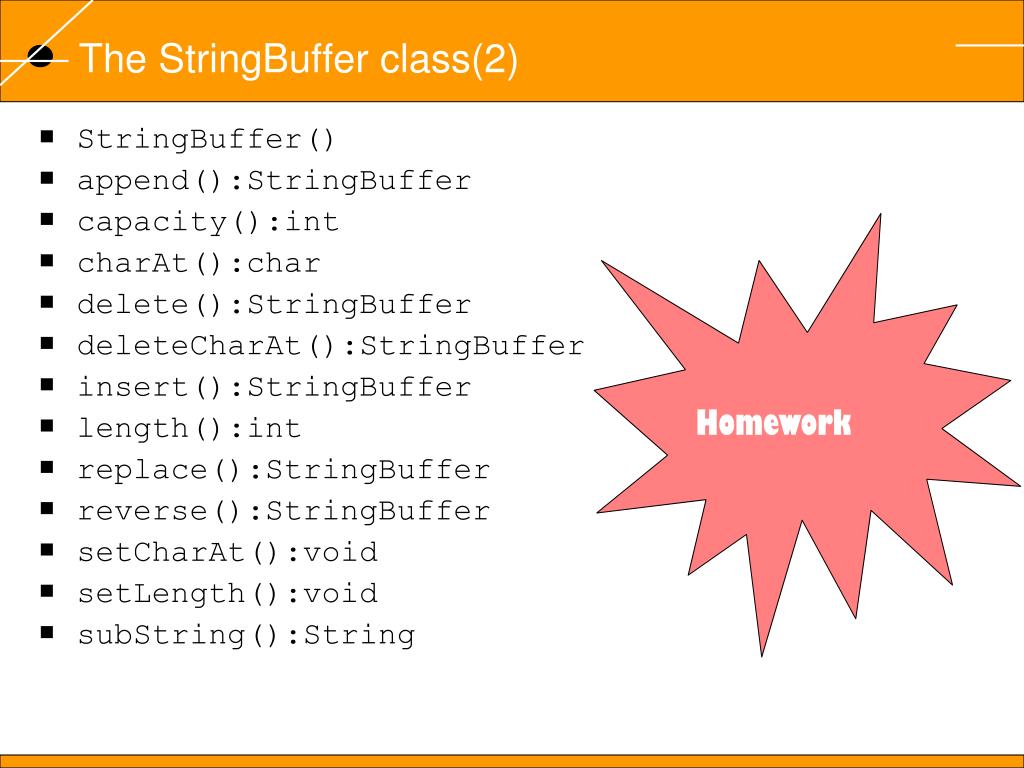 The StringBuffer class(2)

- StringBuffer()
- append():StringBuffer
- capacity():int
- charAt():char
- delete():StringBuffer
- deleteCharAt():StringBuffer
- insert():StringBuffer
- length():int
- replace():StringBuffer
- reverse():StringBuffer
- setCharAt():void
- setLength():void
- subString():String

Homework